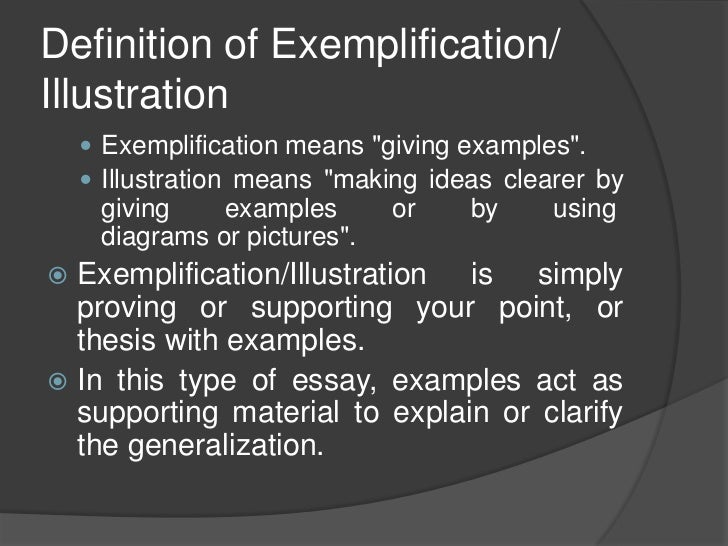 Definition of Exemplification/ Illustration

Exemplification means "giving examples".

Illustration means "making ideas clearer by giving examples or by using diagrams or pictures".

Exemplification/Illustration is simply proving or supporting your point, or thesis with examples.

In this type of essay, examples act as supporting material to explain or clarify the generalization.